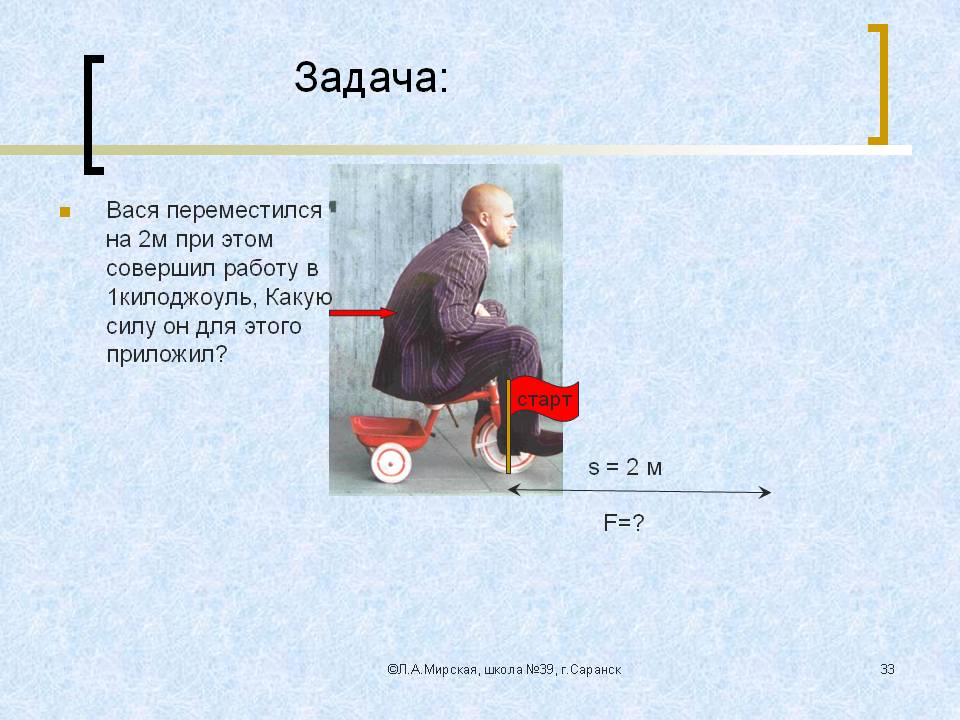 Задача:

Вася переместился на 2м при этом совершил работу в 1килоджоуль, Какую силу он для этого приложил?

старт

s = 2 м

F=?

©Л.А.Мирская, школа №39, г.Саранск

33